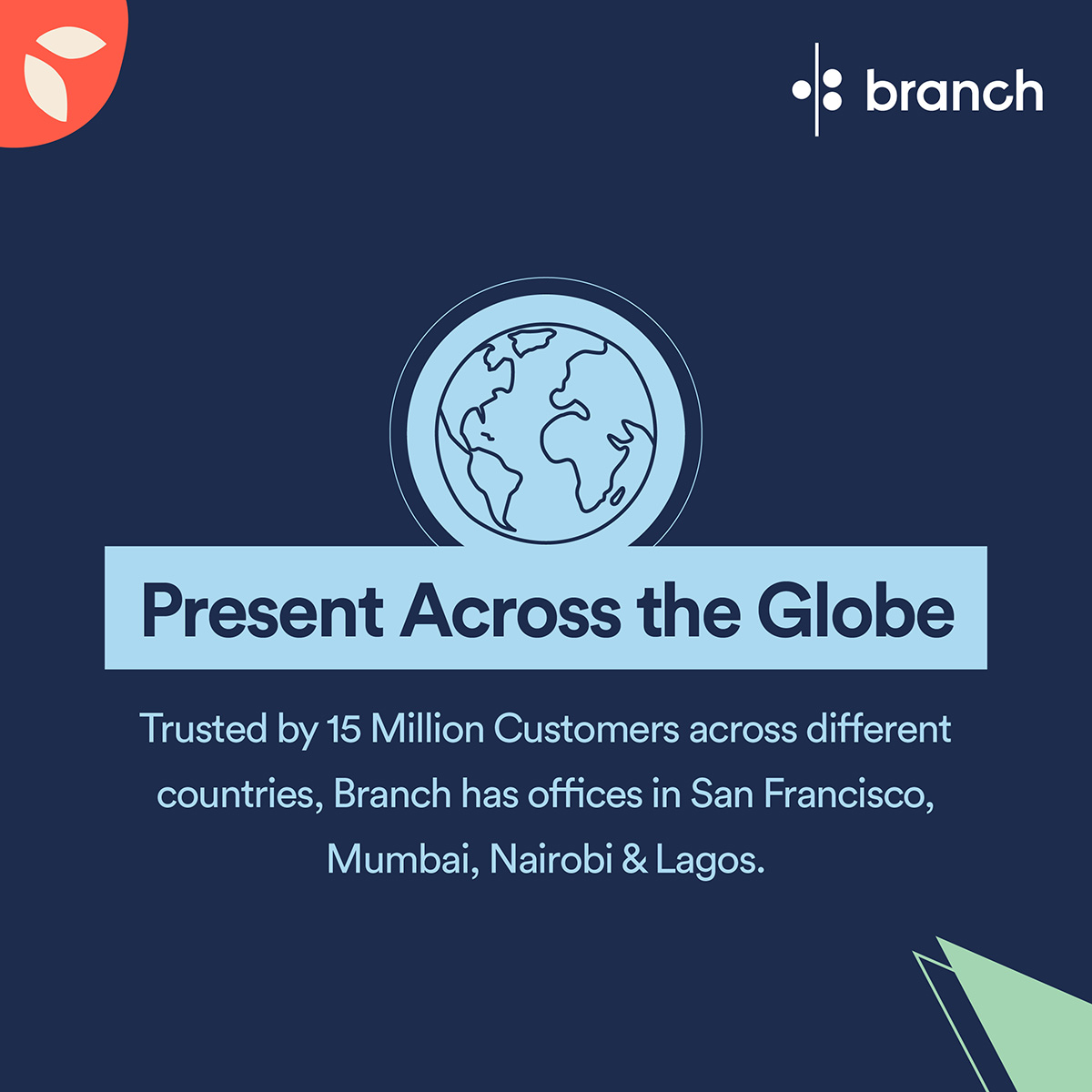 branch

Present Across the Globe

Trusted by 15 Million Customers across different countries, Branch has offices in San Francisco, Mumbai, Nairobi & Lagos.